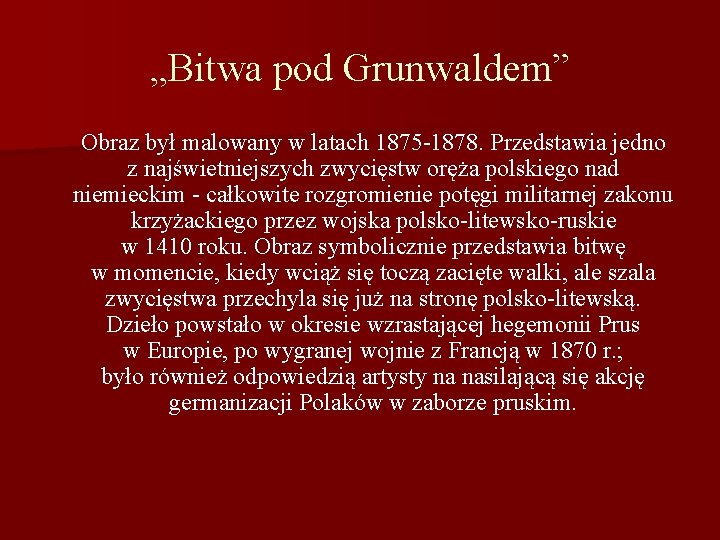 „Bitwa pod Grunwaldem”

Obraz był malowany w latach 1875-1878. Przedstawia jedno z najświetniejszych zwycięstw oręża polskiego nad niemieckim - całkowite rozgromienie potęgi militarnej zakonu krzyżackiego przez wojska polsko-litewsko-ruskie w 1410 roku. Obraz symbolicznie przedstawia bitwę w momencie, kiedy wciąż się toczą zacięte walki, ale szala zwycięstwa przechyla się już na stronę polsko-litewską. Dzieło powstało w okresie wzrastającej hegemonii Prus w Europie, po wygranej wojnie z Francją w 1870 r.; było również odpowiedzią artysty na nasilającą się akcję germanizacji Polaków w zaborze pruskim.